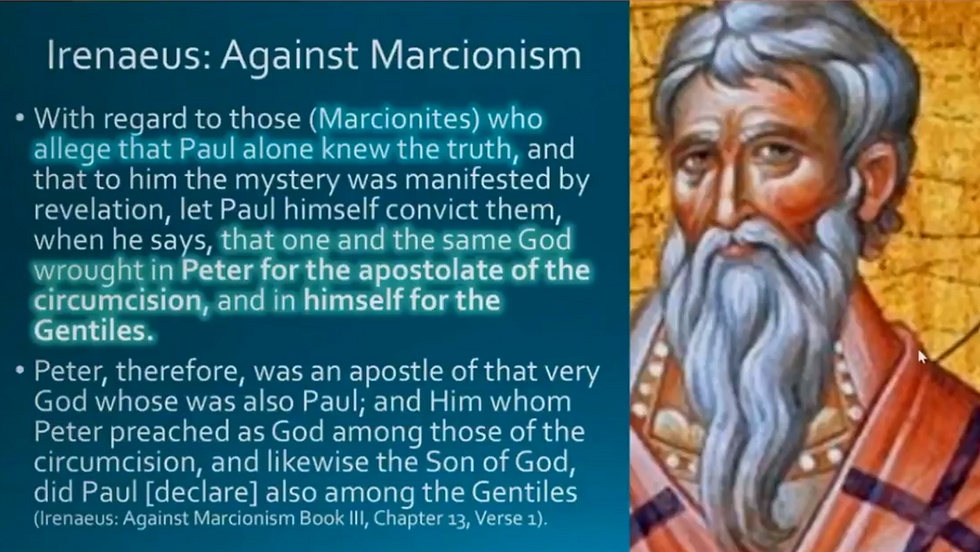 Irenaeus: Against Marcionism

• With regard to those (Marcionites) who allege that Paul alone knew the truth, and that to him the mystery was manifested by revelation, let Paul himself convict them, when he says, that one and the same God wrought in Peter for the apostolate of the circumcision, and in himself for the Gentiles.

• Peter, therefore, was an apostle of that very God whose was also Paul; and Him whom Peter preached as God among those of the circumcision, and likewise the Son of God, did Paul [declare] also among the Gentiles (Irenaeus: Against Marcionism Book III, Chapter 13, Verse 1).